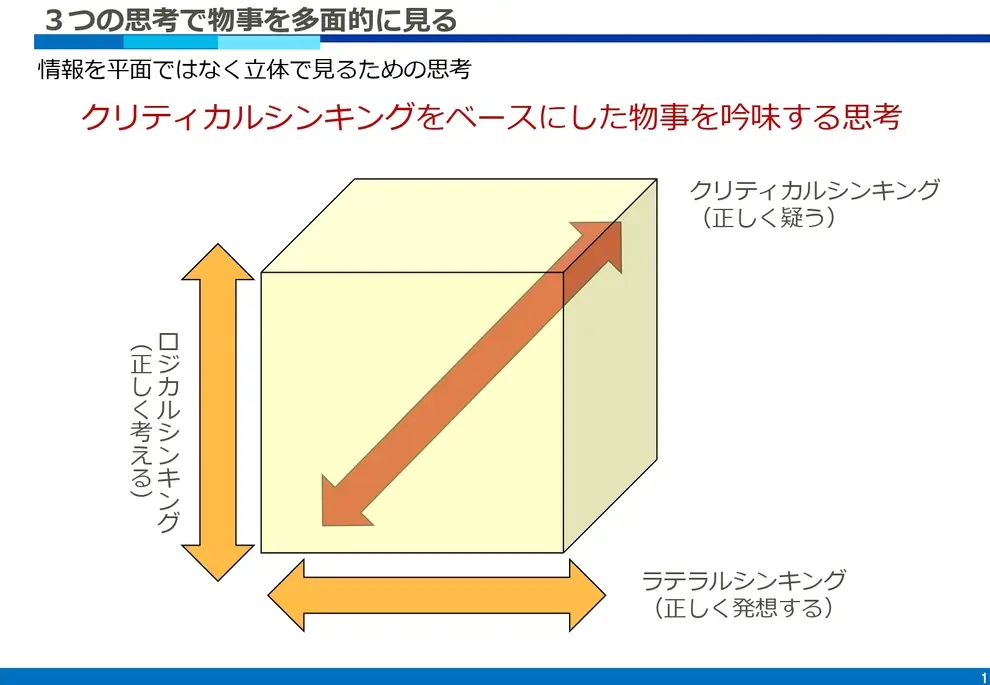 ３つの思考で物事を多面的に見る

情報を平面ではなく立体で見るための思考

クリティカルシンキングをベースにした物事を吟味する思考

クリティカルシンキング
（正しく疑う）

ロジカルシンキング
（正しく考える）

ラテラルシンキング
（正しく発想する）

1